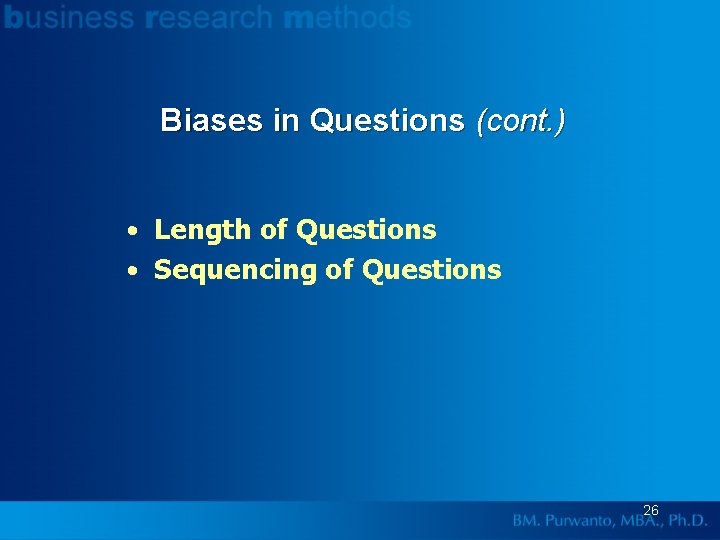 business research methods

Biases in Questions (cont.)

• Length of Questions
• Sequencing of Questions

26

BM. Purwanto, MBA., Ph.D.